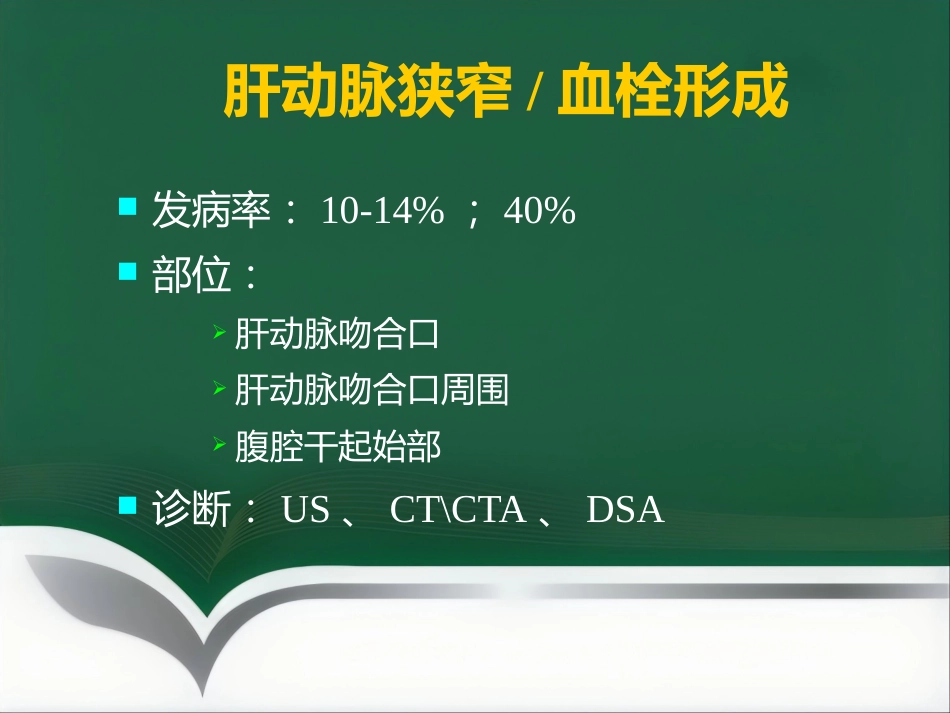 肝动脉狭窄 / 血栓形成

发病率： 10-14% ； 40%

部位：

肝动脉吻合口

肝动脉吻合口周围

腹腔干起始部

诊断： US 、 CT\CTA 、 DSA